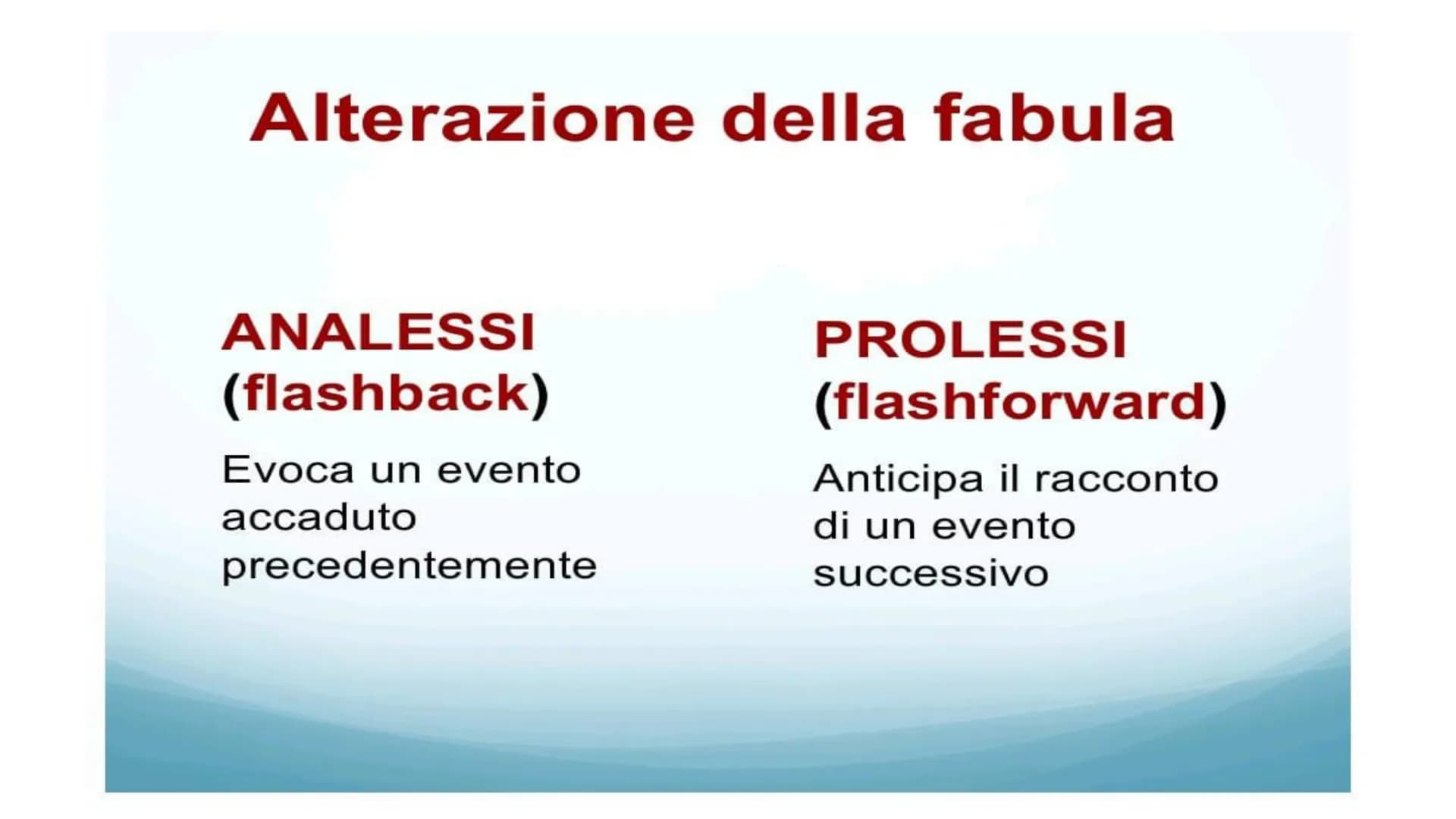 Alterazione della fabula

ANALESSI
(flashback)

Evoca un evento accaduto precedentemente

PROLESSI
(flashforward)

Anticipa il racconto di un evento successivo